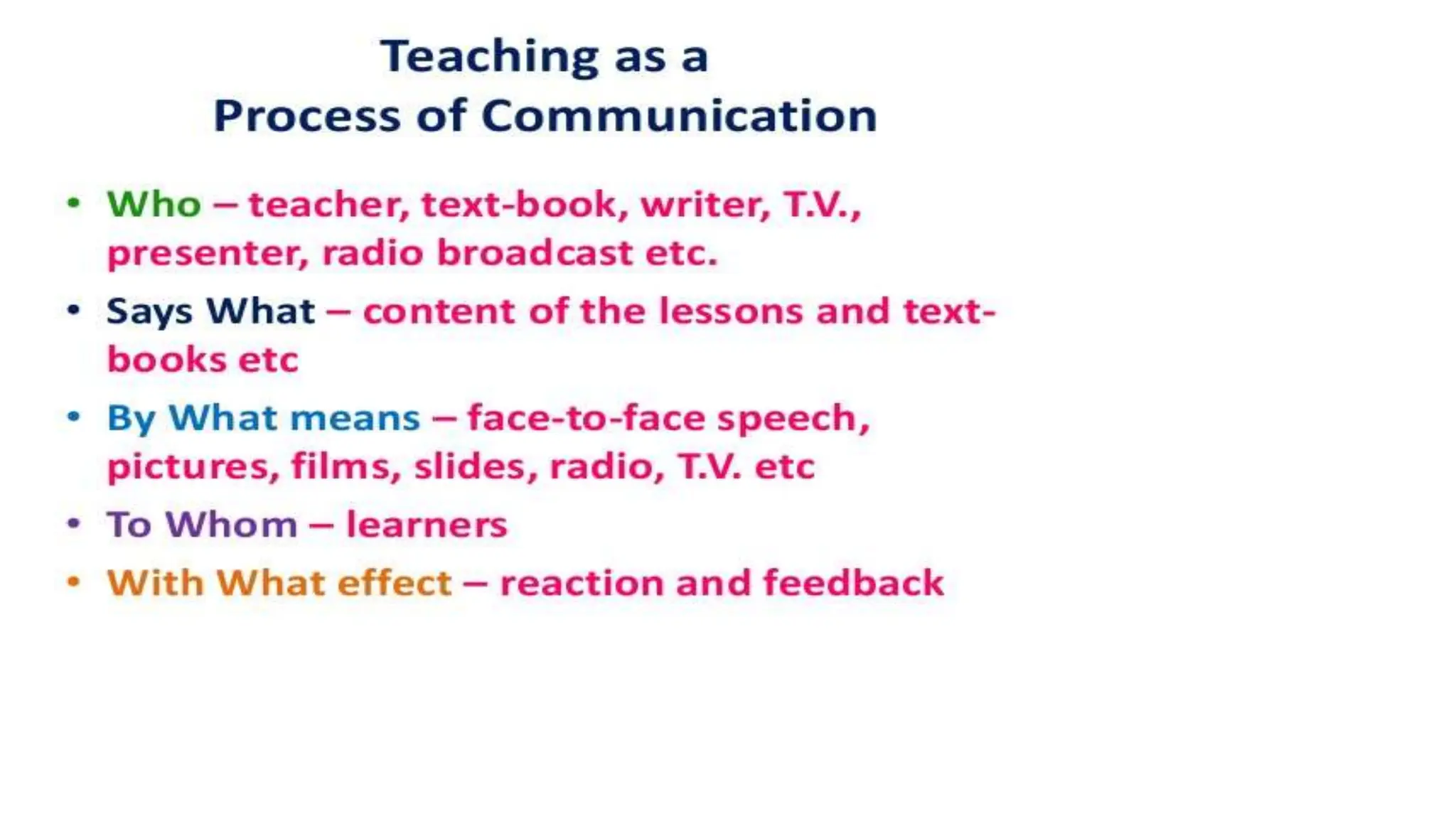 Teaching as a
Process of Communication

• Who – teacher, text-book, writer, T.V., presenter, radio broadcast etc.
• Says What – content of the lessons and text-books etc
• By What means – face-to-face speech, pictures, films, slides, radio, T.V. etc
• To Whom – learners
• With What effect – reaction and feedback